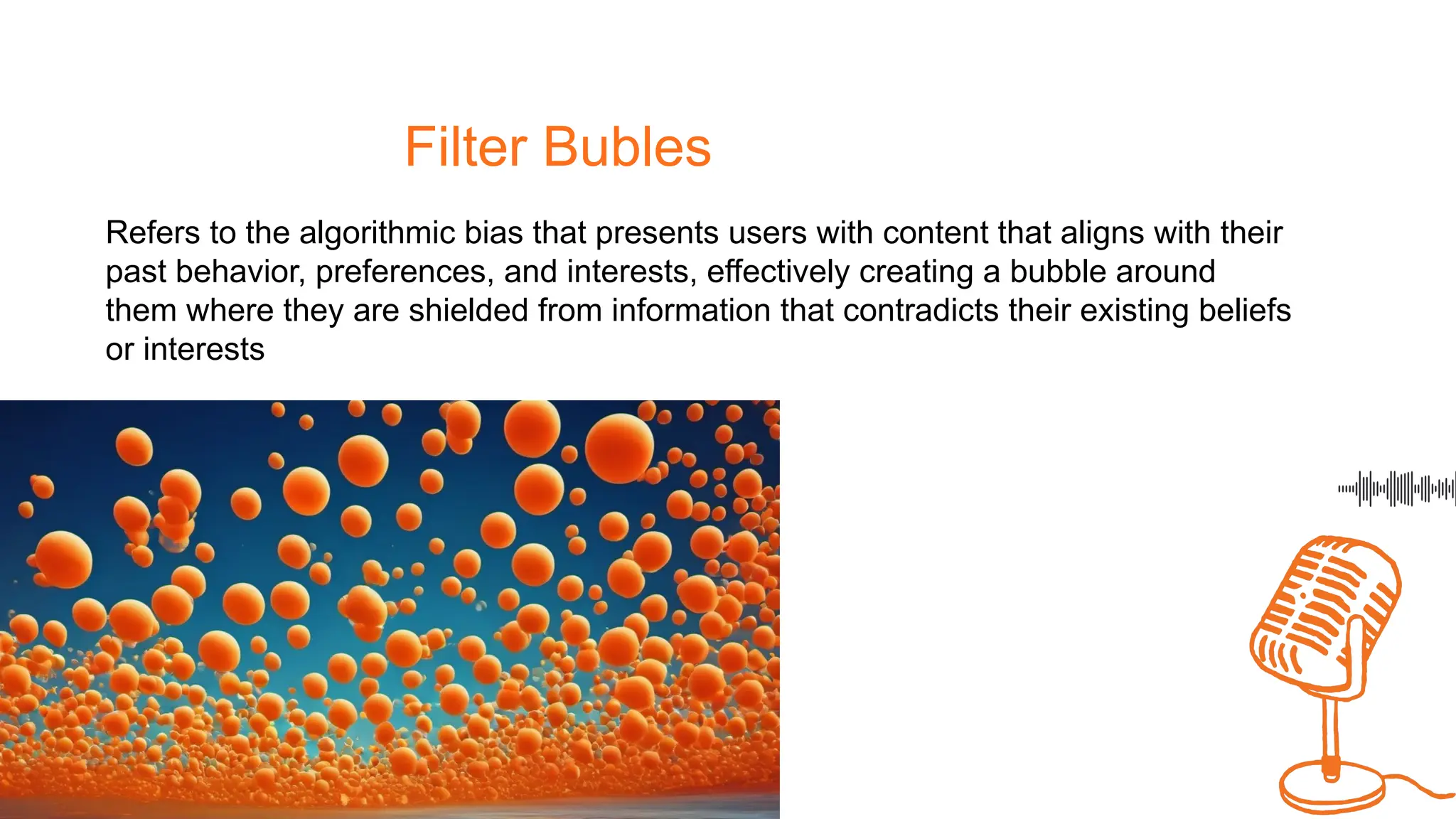 Filter Bubles

Refers to the algorithmic bias that presents users with content that aligns with their past behavior, preferences, and interests, effectively creating a bubble around them where they are shielded from information that contradicts their existing beliefs or interests